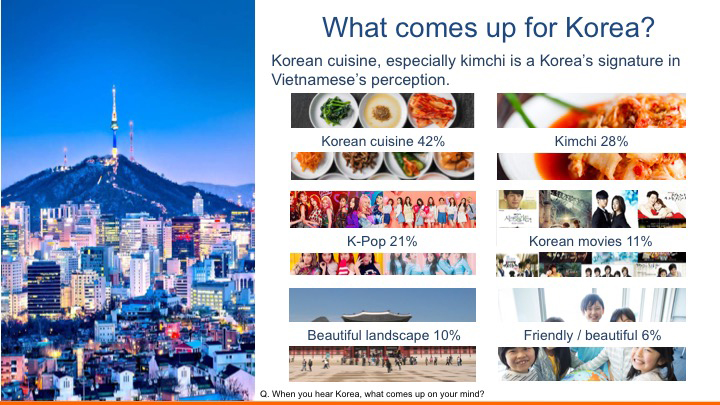 What comes up for Korea?

Korean cuisine, especially kimchi is a Korea's signature in Vietnamese's perception.

Korean cuisine 42%

Kimchi 28%

K-Pop 21%

Korean movies 11%

Beautiful landscape 10%

Friendly / beautiful 6%

Q. When you hear Korea, what comes up on your mind?